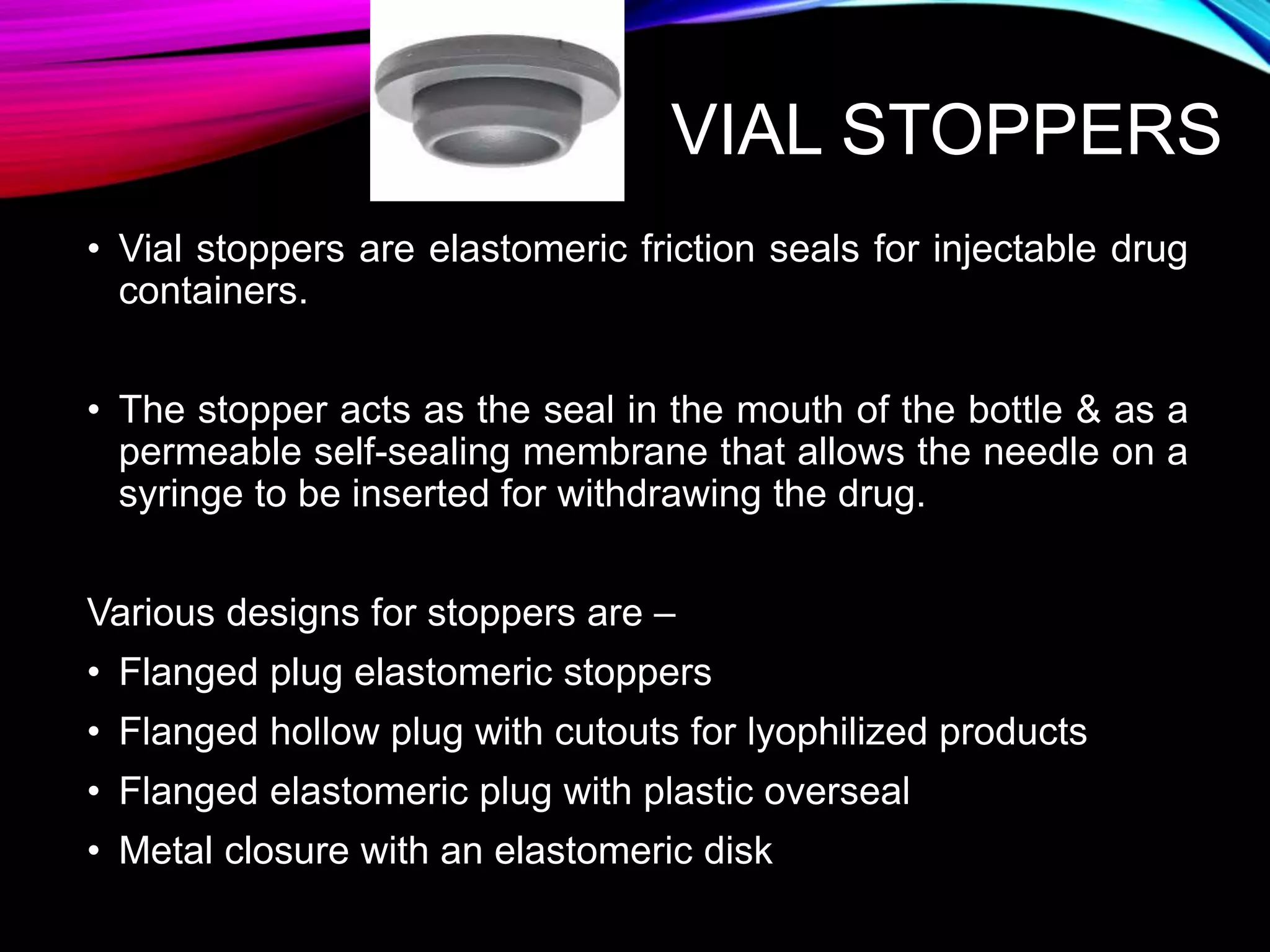 VIAL STOPPERS

• Vial stoppers are elastomeric friction seals for injectable drug containers.

• The stopper acts as the seal in the mouth of the bottle & as a permeable self-sealing membrane that allows the needle on a syringe to be inserted for withdrawing the drug.

Various designs for stoppers are –

• Flanged plug elastomeric stoppers

• Flanged hollow plug with cutouts for lyophilized products

• Flanged elastomeric plug with plastic overseal

• Metal closure with an elastomeric disk